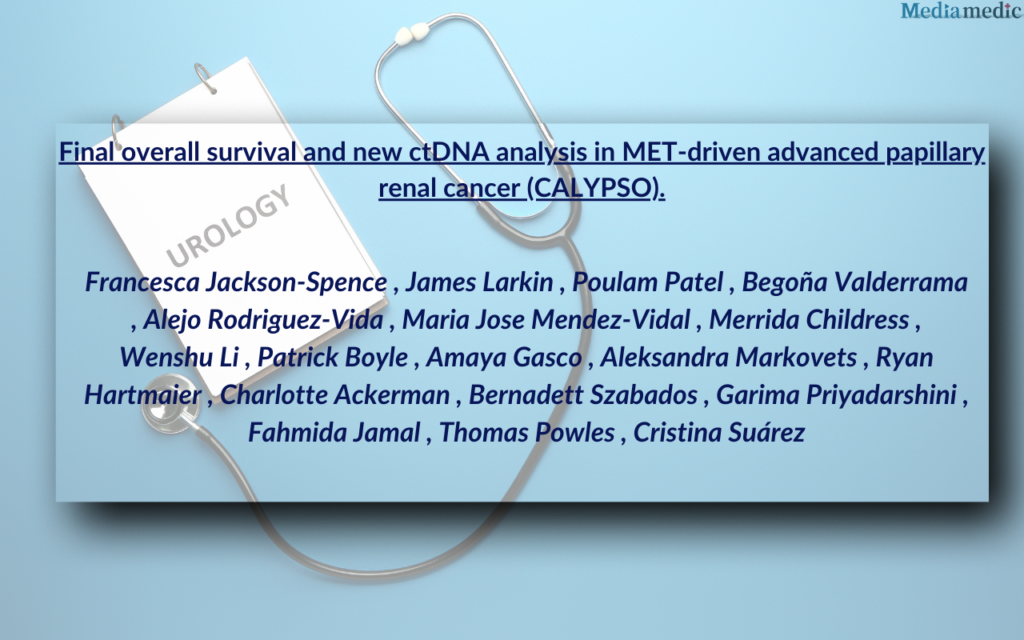 Mediamedic

UROLOGY

Final overall survival and new ctDNA analysis in MET-driven advanced papillary renal cancer (CALYPSO).

Francesca Jackson-Spence , James Larkin , Poulam Patel , Begoña Valderrama , Alejo Rodriguez-Vida , Maria Jose Mendez-Vidal , Merrida Childress , Wenshu Li , Patrick Boyle , Amaya Gasco , Aleksandra Markovets , Ryan Hartmaier , Charlotte Ackerman , Bernadett Szabados , Garima Priyadarshini , Fahmida Jamal , Thomas Powles , Cristina Suárez